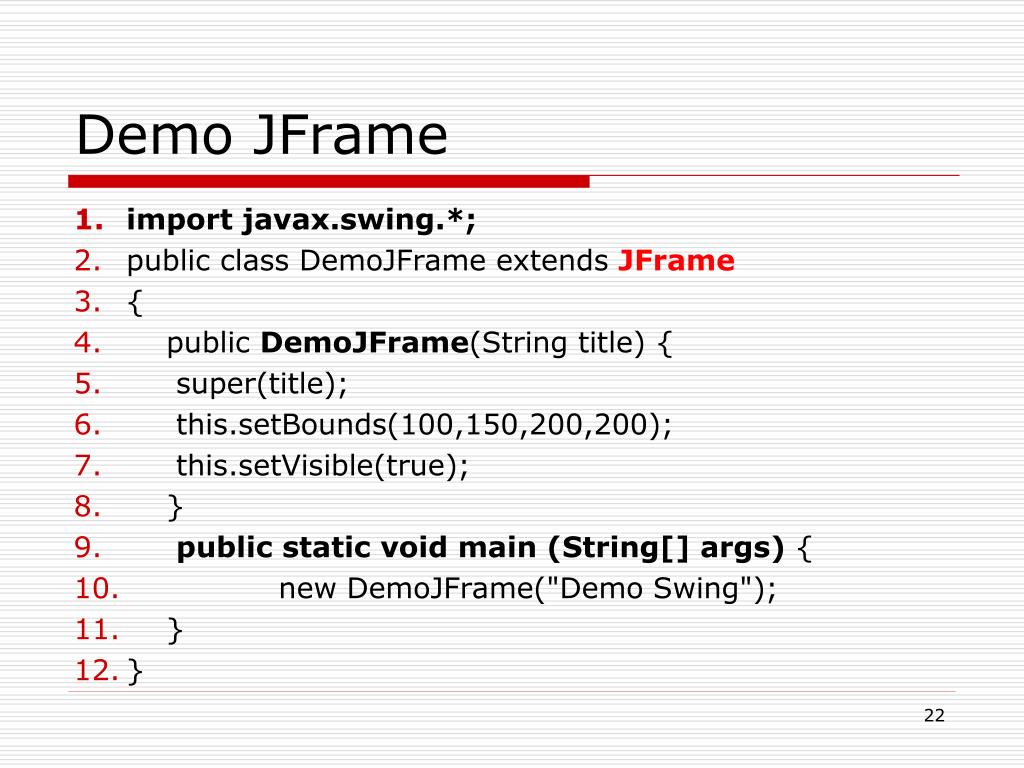 Demo JFrame

1. import javax.swing.*;
2. public class DemoJFrame extends JFrame
3. {
4. public DemoJFrame(String title) {
5. super(title);
6. this.setBounds(100,150,200,200);
7. this.setVisible(true);
8. }
9. public static void main (String[] args) {
10. new DemoJFrame("Demo Swing");
11. }
12. }

22